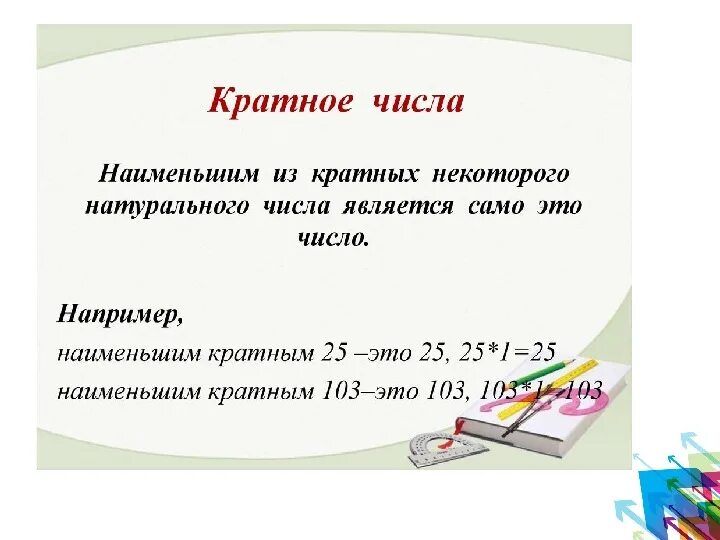 Кратное числа

Наименьшим из кратных некоторого натурального числа является само это число.

Например,

наименьшим кратным 25 –это 25, 25*1=25

наименьшим кратным 103–это 103, 103*1=103